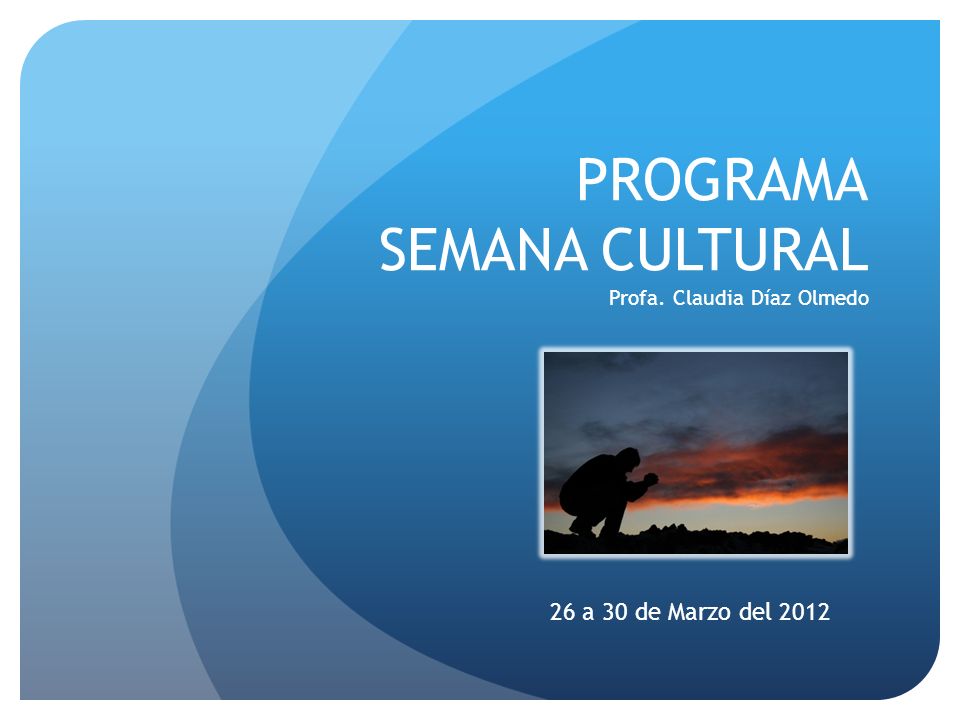 PROGRAMA
SEMANA CULTURAL
Profa. Claudia Díaz Olmedo

26 a 30 de Marzo del 2012